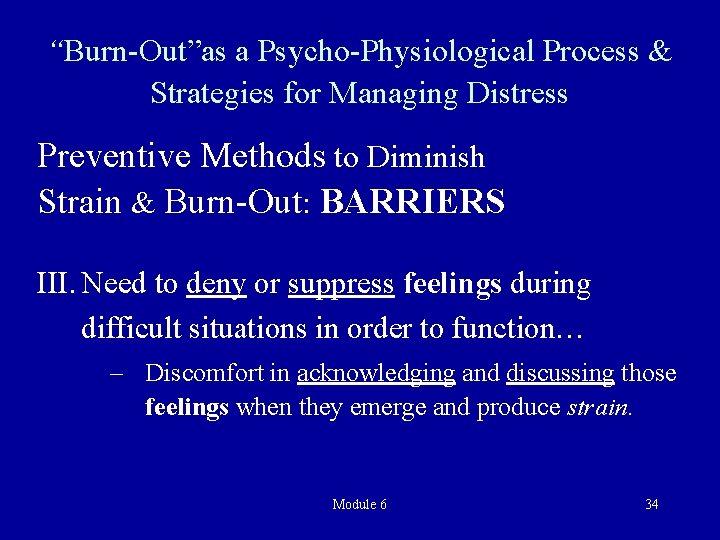 “Burn-Out”as a Psycho-Physiological Process & Strategies for Managing Distress

Preventive Methods to Diminish Strain & Burn-Out: BARRIERS

III. Need to deny or suppress feelings during difficult situations in order to function…

– Discomfort in acknowledging and discussing those feelings when they emerge and produce strain.

Module 6

34